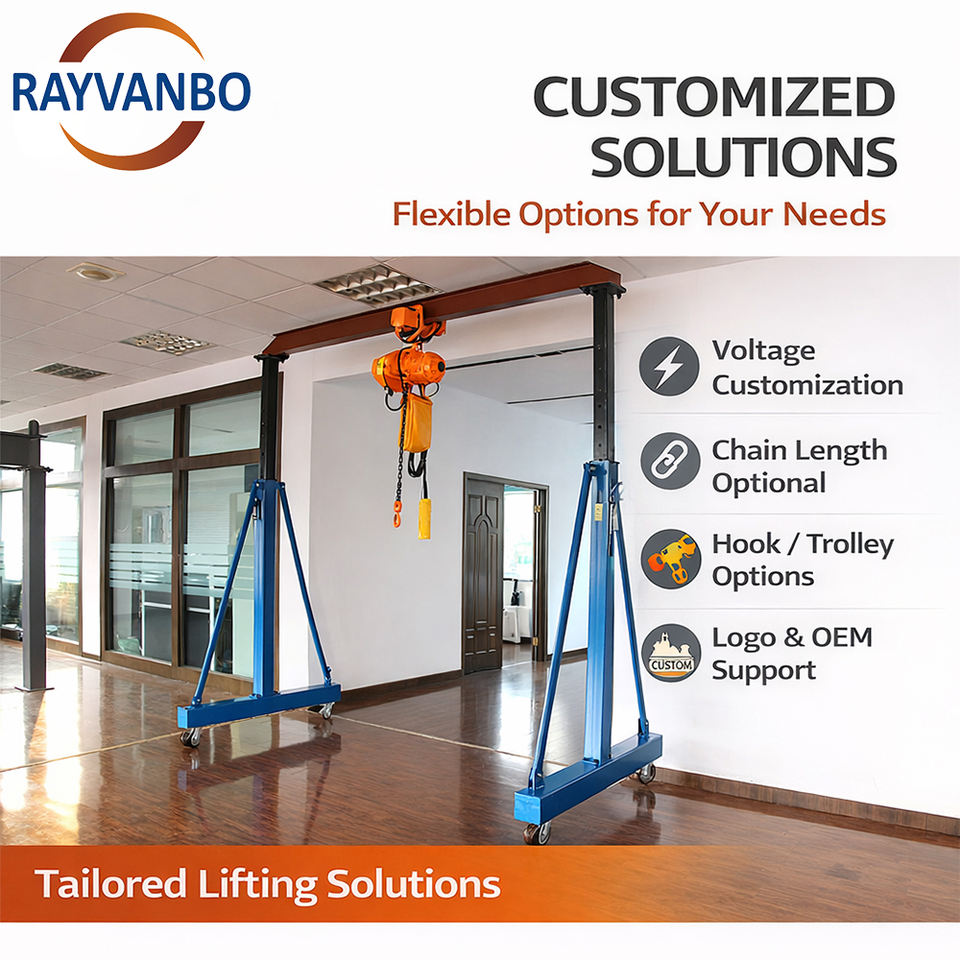 RAYVANBO

CUSTOMIZED SOLUTIONS

Flexible Options for Your Needs

Voltage Customization

Chain Length Optional

Hook / Trolley Options

CUSTOM

Logo & OEM Support

Tailored Lifting Solutions